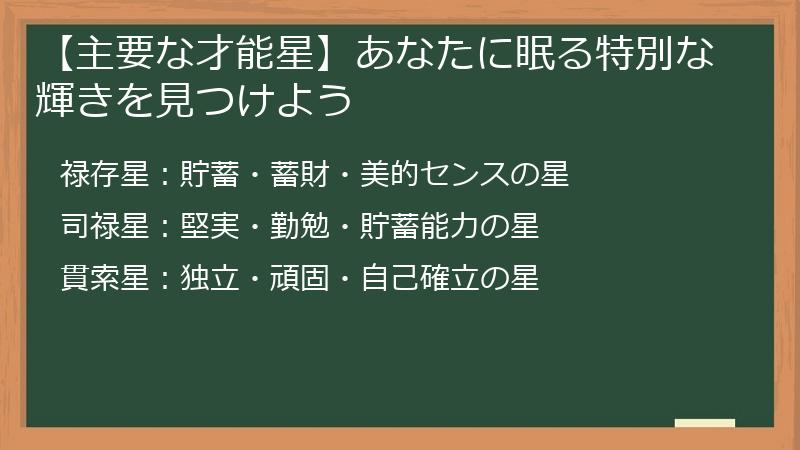 【主要な才能星】あなたに眠る特別な輝きを見つけよう

禄存星：貯蓄・蓄財・美的センスの星

司禄星：堅実・勤勉・貯蓄能力の星

貫索星：独立・頑固・自己確立の星